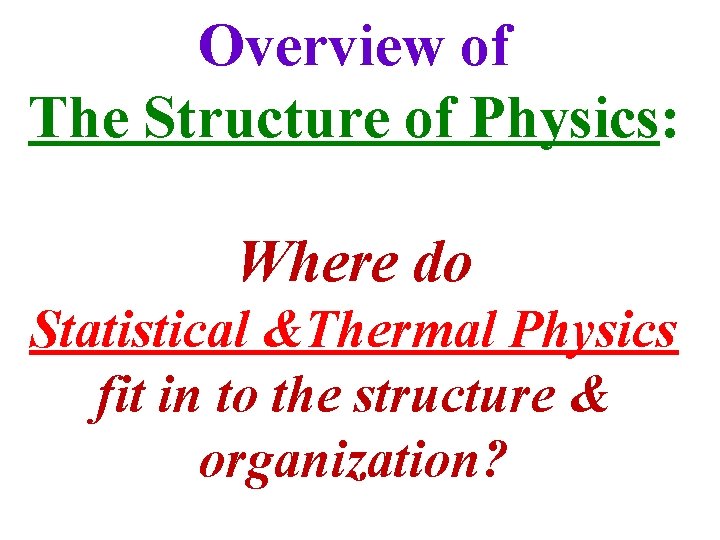 Overview of
The Structure of Physics:

Where do
Statistical &Thermal Physics
fit in to the structure &
organization?